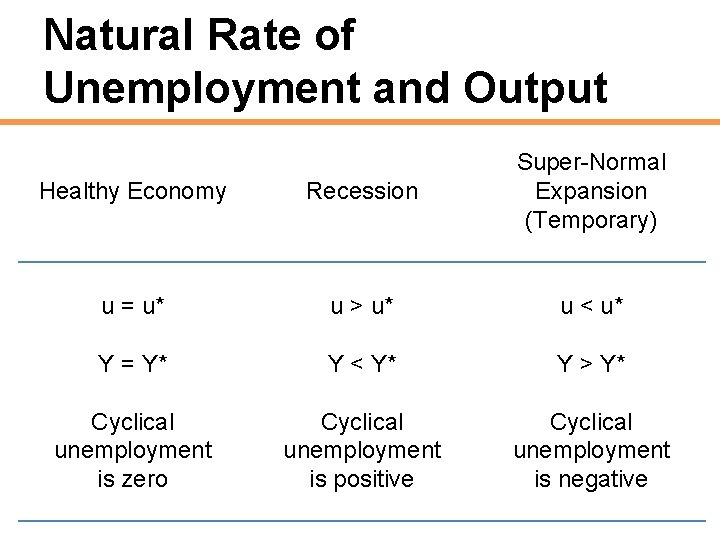 Natural Rate of Unemployment and Output

| Healthy Economy | Recession | Super-Normal Expansion (Temporary) |
|---|---|---|
| $u = u^*$ | $u > u^*$ | $u < u^*$ |
| $Y = Y^*$ | $Y < Y^*$ | $Y > Y^*$ |
| Cyclical unemployment is zero | Cyclical unemployment is positive | Cyclical unemployment is negative |